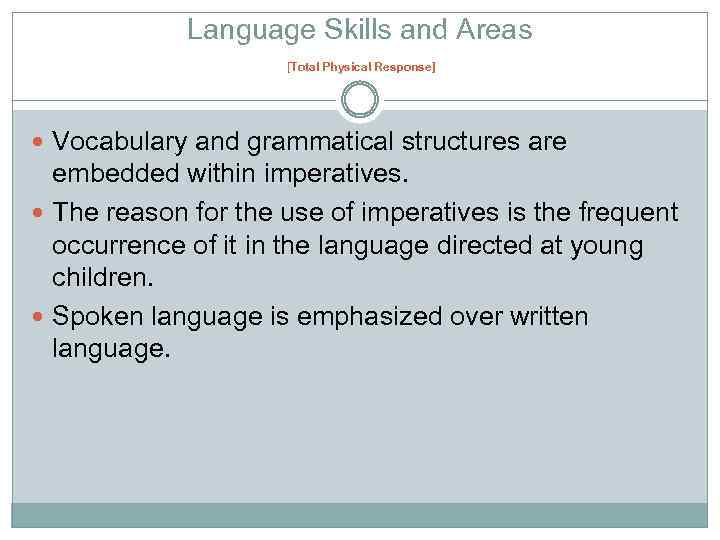 Language Skills and Areas

[Total Physical Response]

- Vocabulary and grammatical structures are embedded within imperatives.
- The reason for the use of imperatives is the frequent occurrence of it in the language directed at young children.
- Spoken language is emphasized over written language.